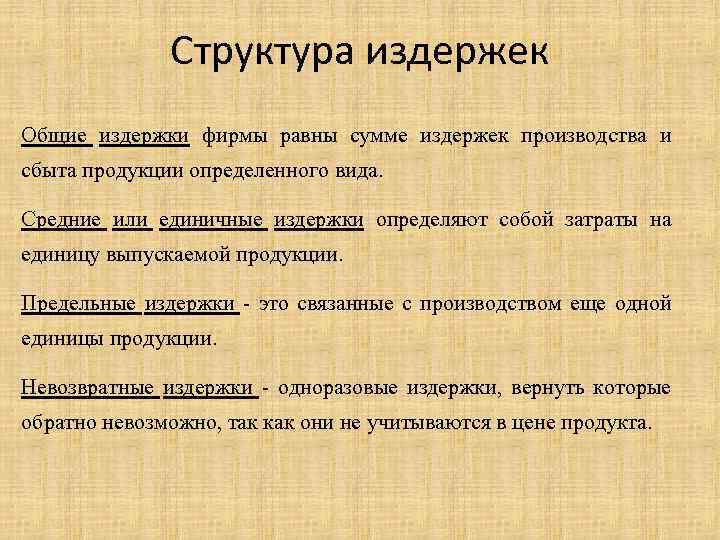 Структура издержек

Общие издержки фирмы равны сумме издержек производства и сбыта продукции определенного вида.

Средние или единичные издержки определяют собой затраты на единицу выпускаемой продукции.

Предельные издержки - это связанные с производством еще одной единицы продукции.

Невозвратные издержки - одноразовые издержки, вернуть которые обратно невозможно, так как они не учитываются в цене продукта.